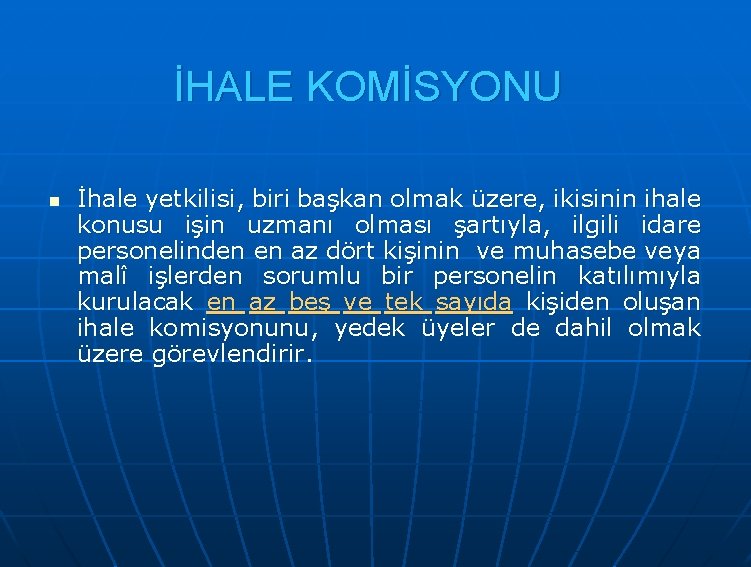 İHALE KOMİSYONU

İhale yetkilisi, biri başkan olmak üzere, ikisinin ihale konusu işin uzmanı olması şartıyla, ilgili idare personelinden en az dört kişinin ve muhasebe veya malî işlerden sorumlu bir personelin katılımıyla kurulacak en az beş ve tek sayıda kişiden oluşan ihale komisyonunu, yedek üyeler de dahil olmak üzere görevlendirir.